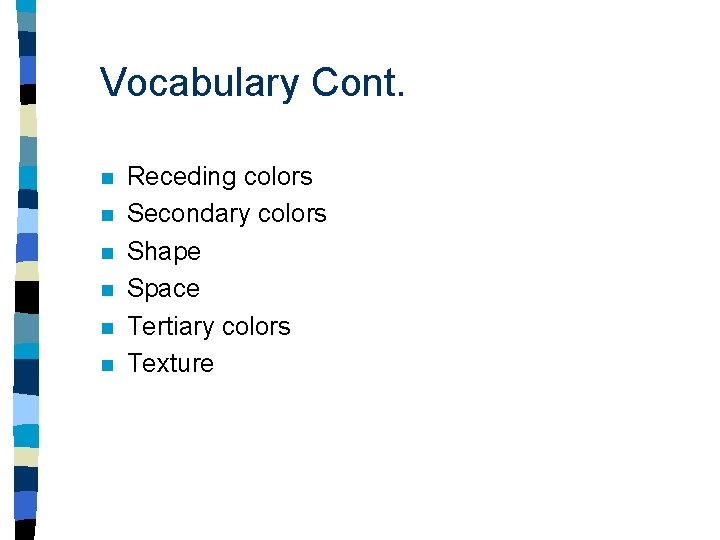 Vocabulary Cont.

- Receding colors
- Secondary colors
- Shape
- Space
- Tertiary colors
- Texture